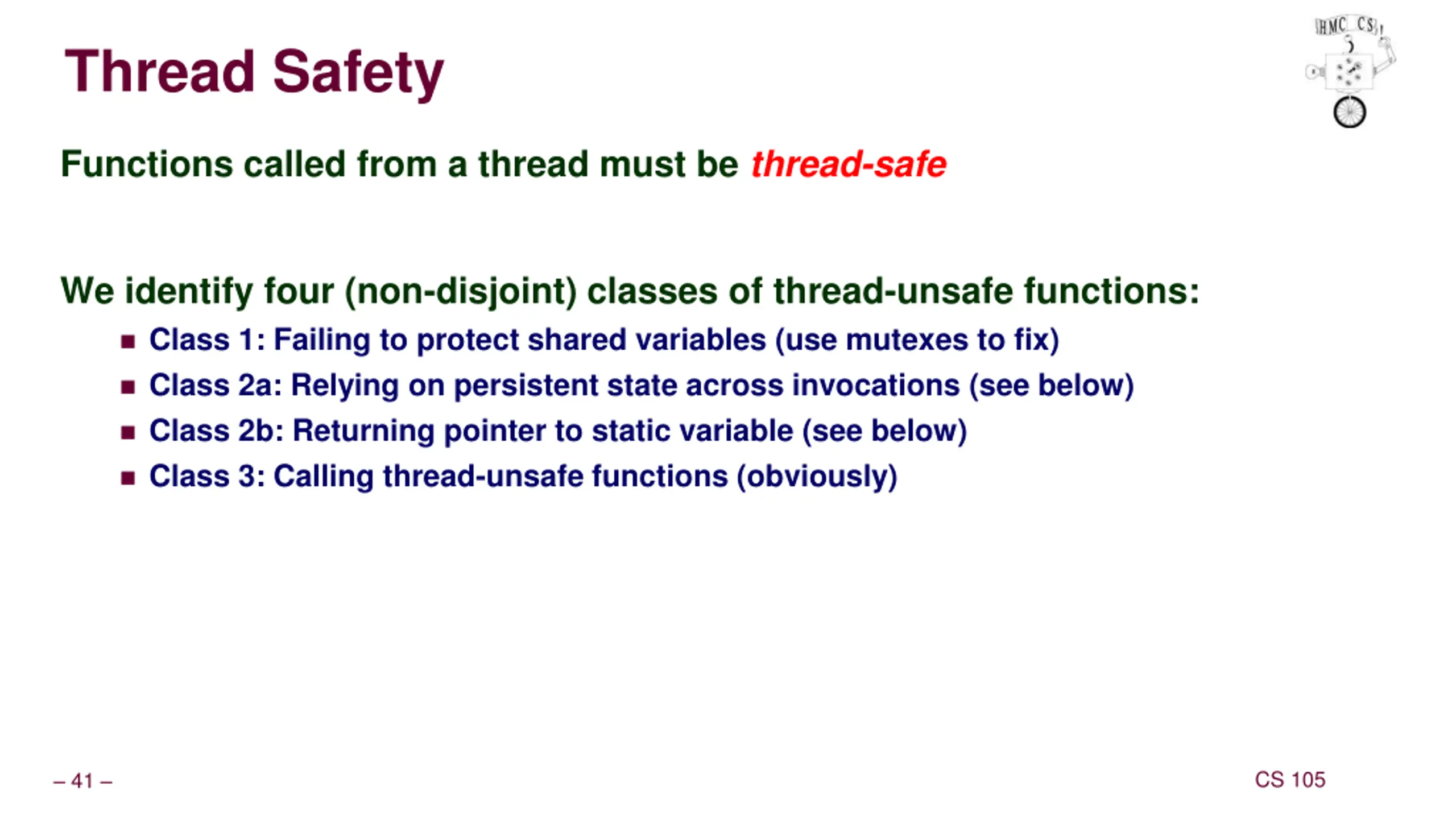 HMC CS

Thread Safety

Functions called from a thread must be thread-safe

We identify four (non-disjoint) classes of thread-unsafe functions:

- Class 1: Failing to protect shared variables (use mutexes to fix)
- Class 2a: Relying on persistent state across invocations (see below)
- Class 2b: Returning pointer to static variable (see below)
- Class 3: Calling thread-unsafe functions (obviously)

– 41 –

CS 105